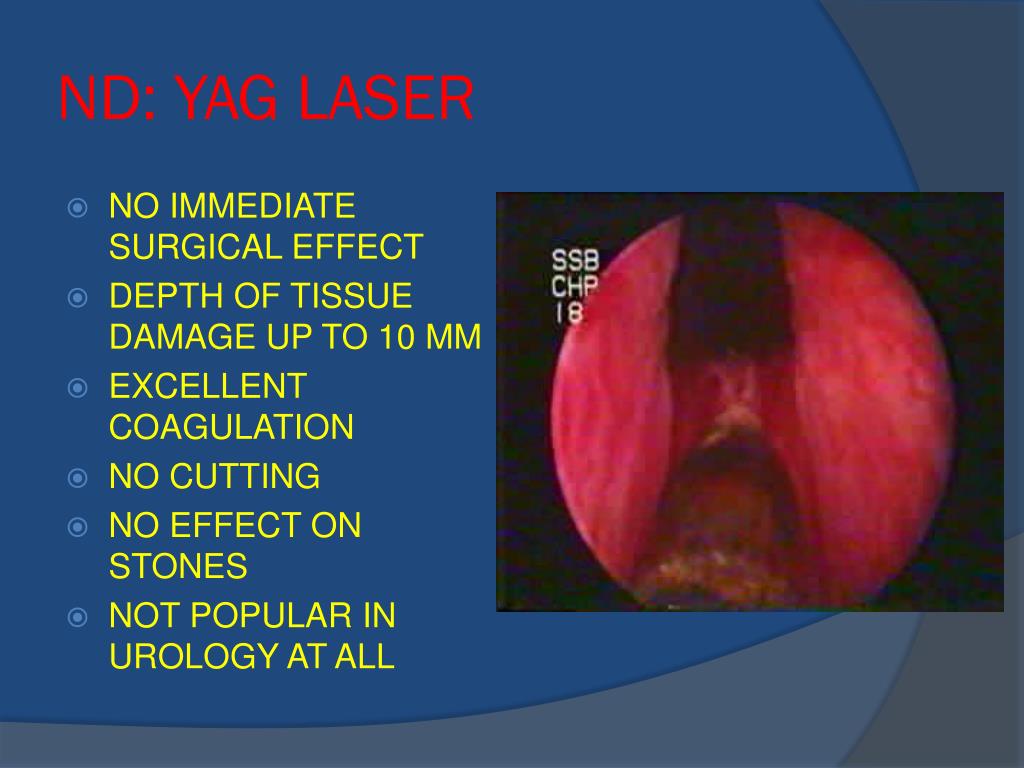 ND: YAG LASER

NO IMMEDIATE SURGICAL EFFECT

DEPTH OF TISSUE DAMAGE UP TO 10 MM

EXCELLENT COAGULATION

NO CUTTING

NO EFFECT ON STONES

NOT POPULAR IN UROLOGY AT ALL

SSB
CHP
18